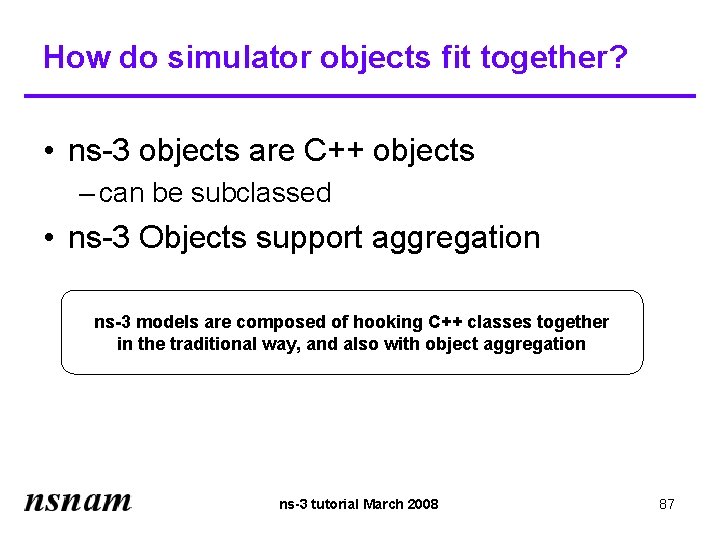 How do simulator objects fit together?

• ns-3 objects are C++ objects
– can be subclassed
• ns-3 Objects support aggregation

ns-3 models are composed of hooking C++ classes together in the traditional way, and also with object aggregation

nsnam

ns-3 tutorial March 2008

87